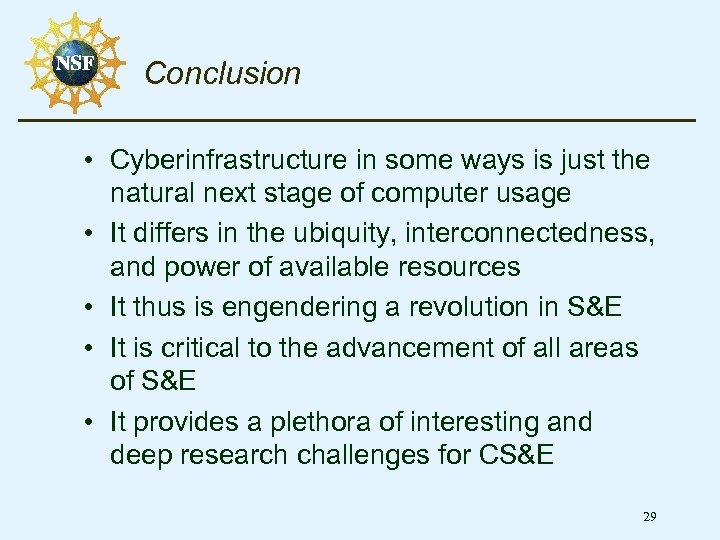 NSF

Conclusion

• Cyberinfrastructure in some ways is just the natural next stage of computer usage
• It differs in the ubiquity, interconnectedness, and power of available resources
• It thus is engendering a revolution in S&E
• It is critical to the advancement of all areas of S&E
• It provides a plethora of interesting and deep research challenges for CS&E

29